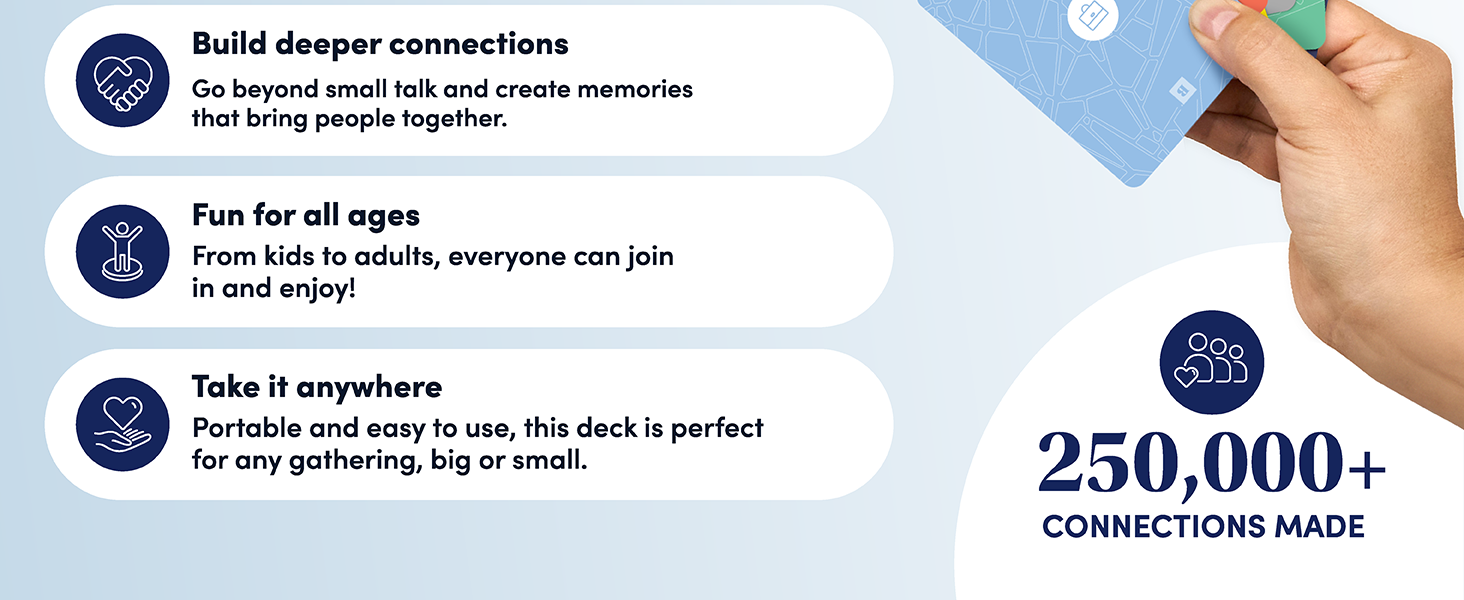 Build deeper connections
Go beyond small talk and create memories that bring people together.

Fun for all ages
From kids to adults, everyone can join in and enjoy!

Take it anywhere
Portable and easy to use, this deck is perfect for any gathering, big or small.

250,000+
CONNECTIONS MADE